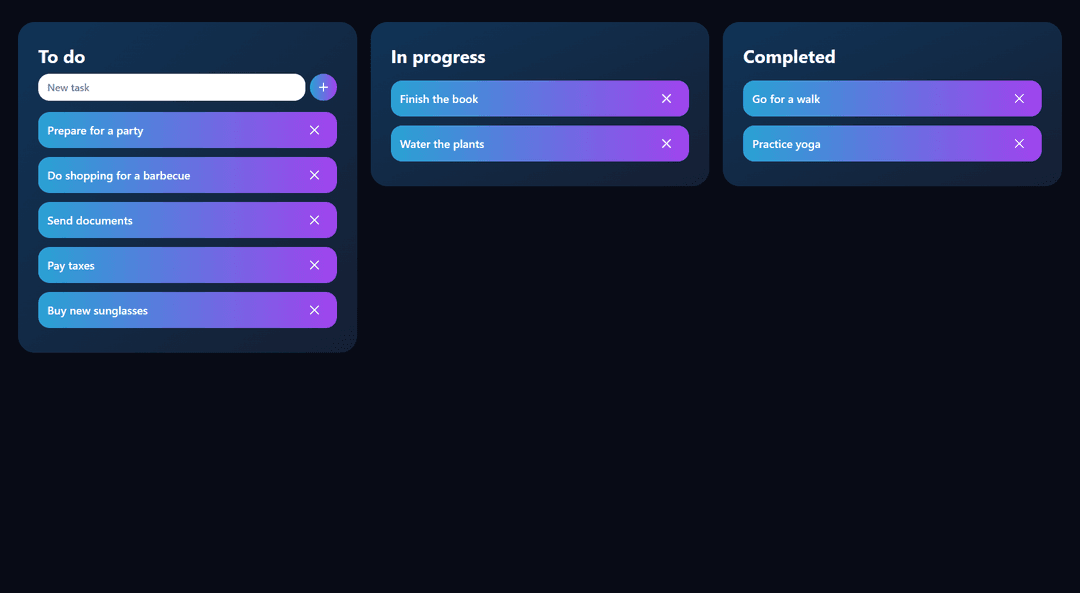 To do

New task

+

Prepare for a party ×

Do shopping for a barbecue ×

Send documents ×

Pay taxes ×

Buy new sunglasses ×

In progress

Finish the book ×

Water the plants ×

Completed

Go for a walk ×

Practice yoga ×